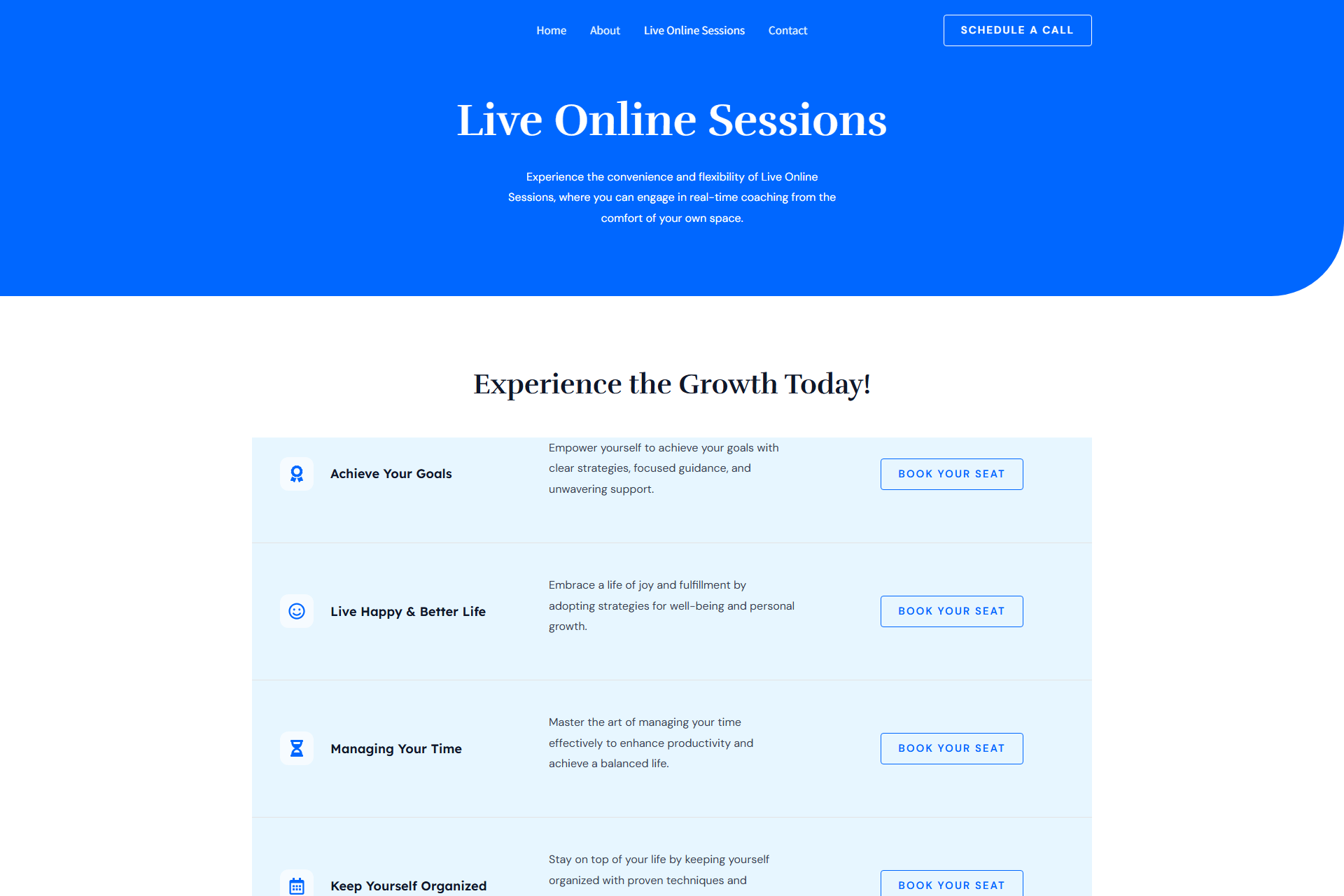 Home About Live Online Sessions Contact

SCHEDULE A CALL

Live Online Sessions

Experience the convenience and flexibility of Live Online Sessions, where you can engage in real-time coaching from the comfort of your own space.

Experience the Growth Today!

Achieve Your Goals

Empower yourself to achieve your goals with clear strategies, focused guidance, and unwavering support.

BOOK YOUR SEAT

Live Happy & Better Life

Embrace a life of joy and fulfillment by adopting strategies for well-being and personal growth.

BOOK YOUR SEAT

Managing Your Time

Master the art of managing your time effectively to enhance productivity and achieve a balanced life.

BOOK YOUR SEAT

Keep Yourself Organized

Stay on top of your life by keeping yourself organized with proven techniques and

BOOK YOUR SEAT